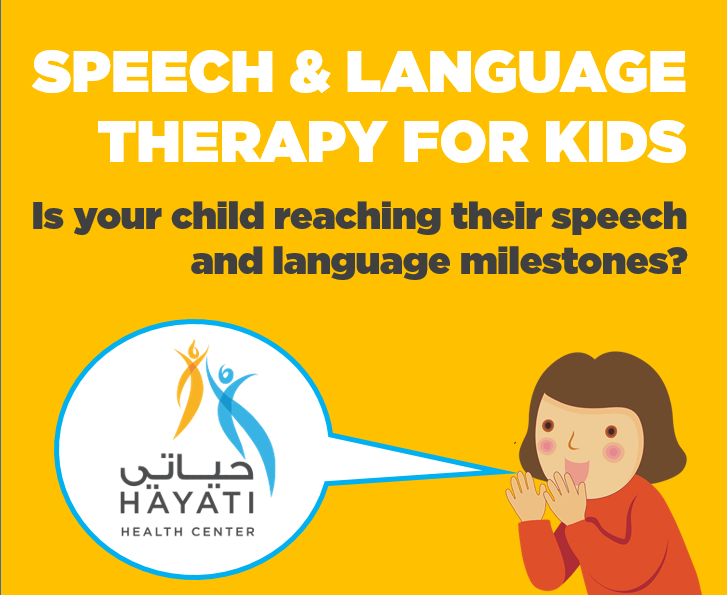 SPEECH & LANGUAGE THERAPY FOR KIDS

Is your child reaching their speech and language milestones?

حياتي
HAYATI
HEALTH CENTER